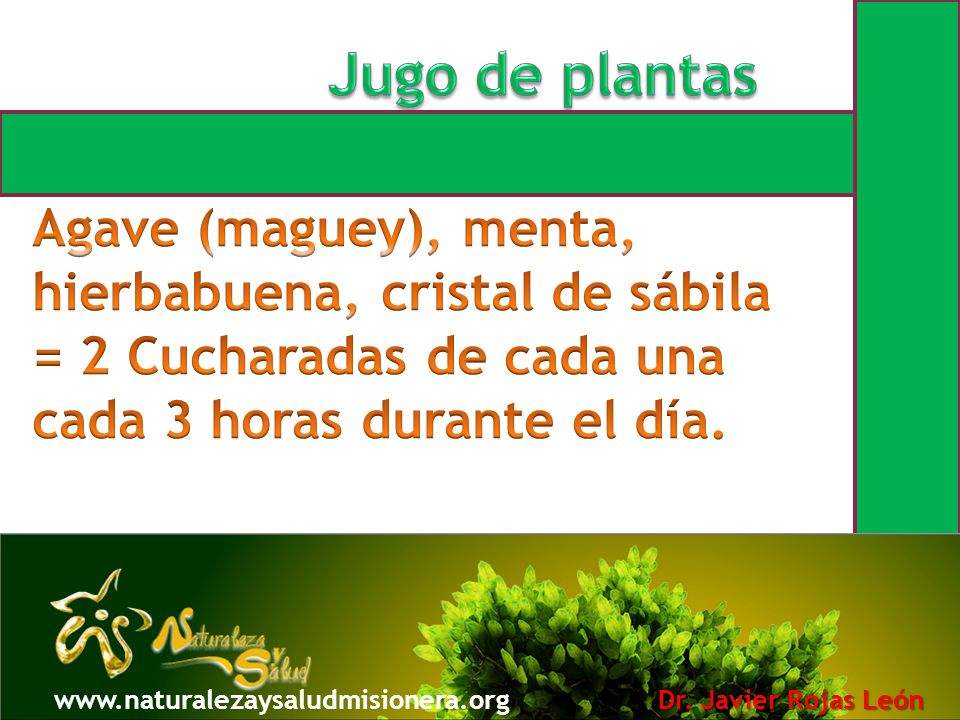 Jugo de plantas

Agave (maguey), menta, hierbabuena, cristal de sábila = 2 Cucharadas de cada una cada 3 horas durante el día.

Naturaleza y Salud

www.naturalezaysaludmisionera.org

Dr. Javier Rojas León